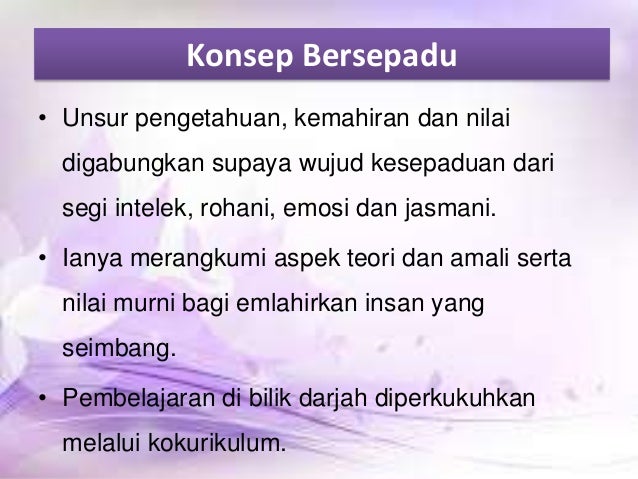 Konsep Bersepadu

• Unsur pengetahuan, kemahiran dan nilai digabungkan supaya wujud kesepaduan dari segi intelek, rohani, emosi dan jasmani.

• Ianya merangkumi aspek teori dan amali serta nilai murni bagi emlahirkan insan yang seimbang.

• Pembelajaran di bilik darjah diperkukuhkan melalui kokurikulum.